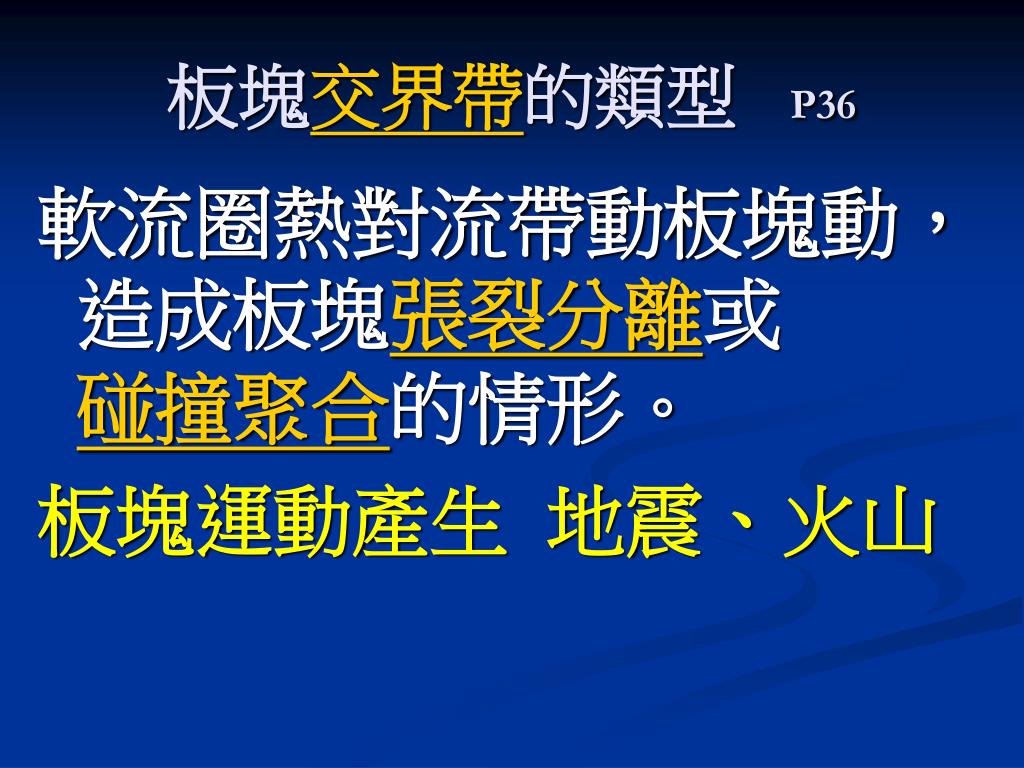 板塊交界帶的類型 P36

軟流圈熱對流帶動板塊動，造成板塊張裂分離或碰撞聚合的情形。

板塊運動產生 地震、火山